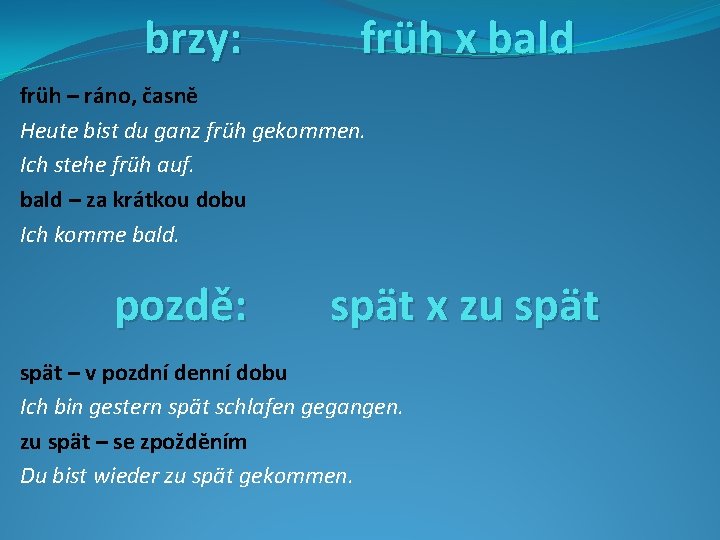 brzy: früh x bald

früh – ráno, časně

Heute bist du ganz früh gekommen.

Ich stehe früh auf.

bald – za krátkou dobu

Ich komme bald.

pozdě: spät x zu spät

spät – v pozdní denní dobu

Ich bin gestern spät schlafen gegangen.

zu spät – se zpožděním

Du bist wieder zu spät gekommen.